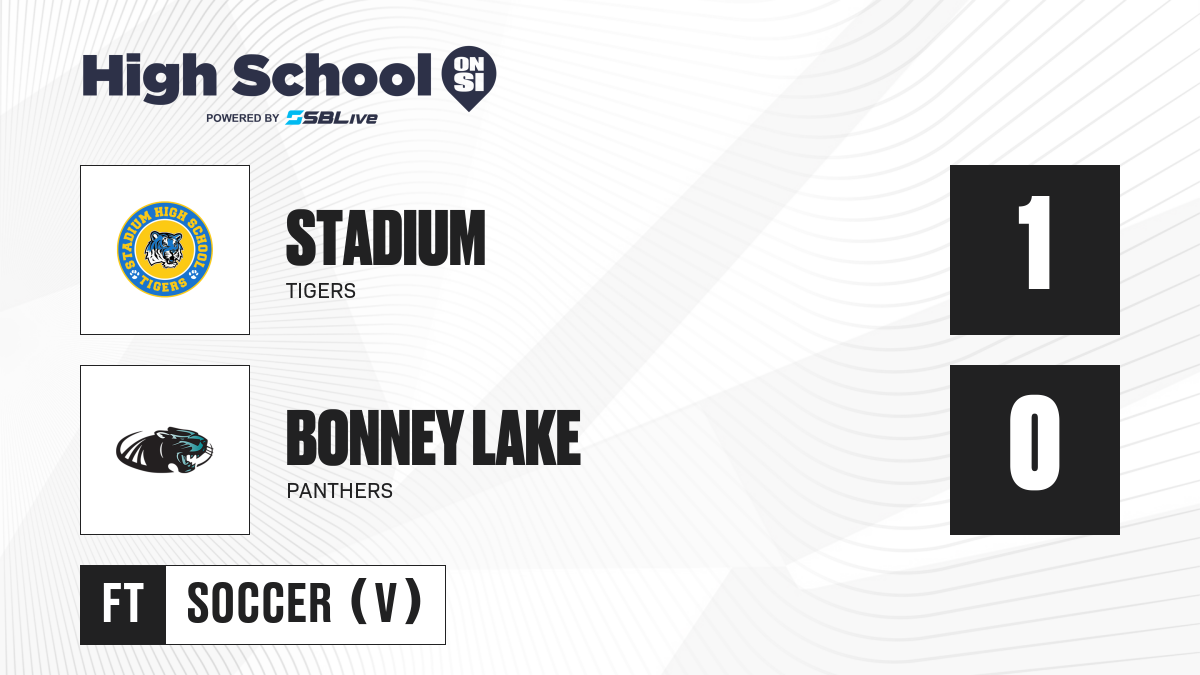 High School ON SI
POWERED BY SBLive

STADIUM HIGH SCHOOL
TIGERS

STADIUM
TIGERS

1

BONNEY LAKE
PANTHERS

0

FT SOCCER (V)